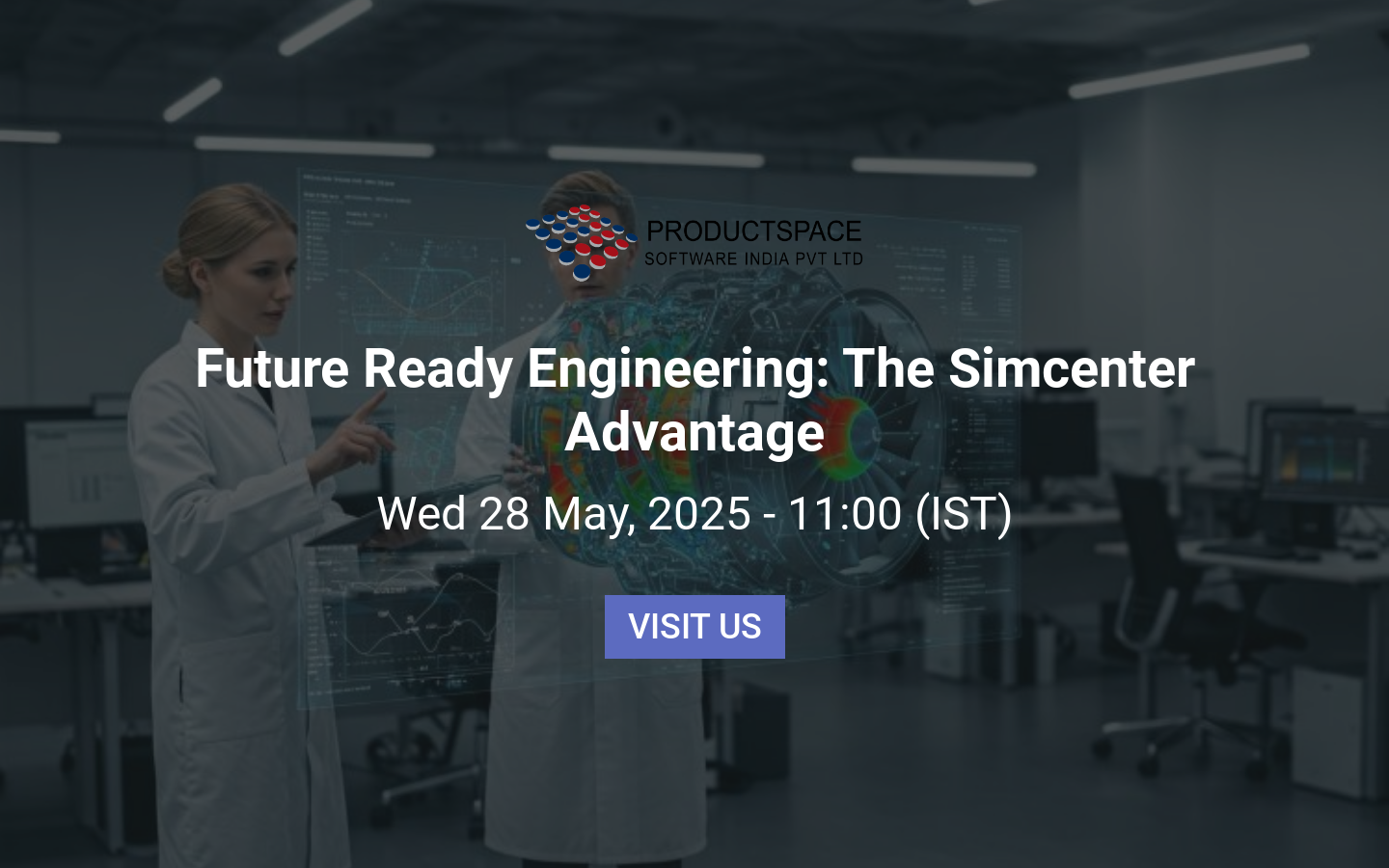 PRODUCTSPACE
SOFTWARE INDIA PVT LTD

Future Ready Engineering: The Simcenter Advantage

Wed 28 May, 2025 - 11:00 (IST)

VISIT US